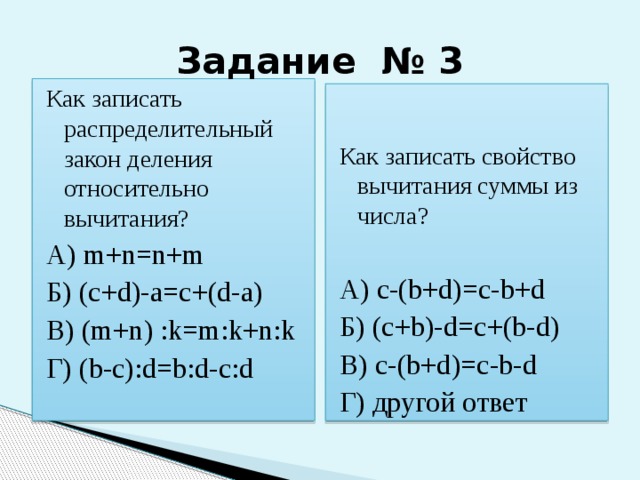 Задание № 3

Как записать распределительный закон деления относительно вычитания?

А) $m+n=n+m$

Б) $(c+d)-a=c+(d-a)$

В) $(m+n) :k=m:k+n:k$

Г) $(b-c):d=b:d-c:d$

Как записать свойство вычитания суммы из числа?

А) $c-(b+d)=c-b+d$

Б) $(c+b)-d=c+(b-d)$

В) $c-(b+d)=c-b-d$

Г) другой ответ